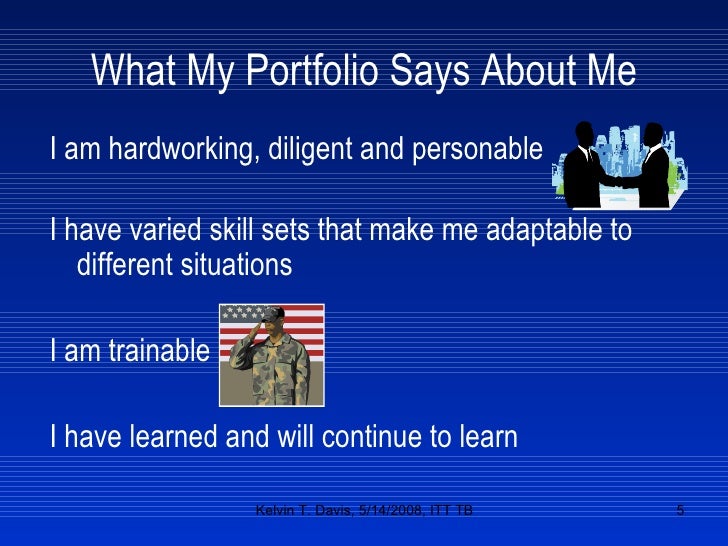 What My Portfolio Says About Me

I am hardworking, diligent and personable

I have varied skill sets that make me adaptable to different situations

I am trainable

I have learned and will continue to learn

Kelvin T. Davis, 5/14/2008, ITT TB

5